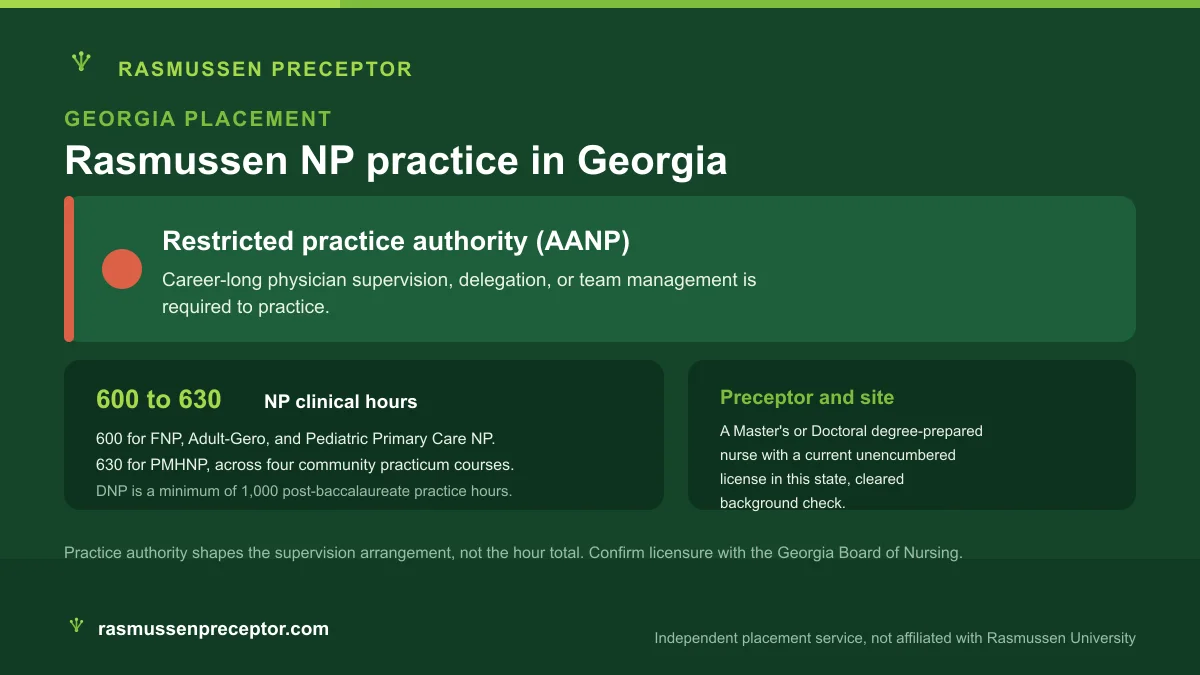 RASMUSSEN PRECEPTOR

GEORGIA PLACEMENT

Rasmussen NP practice in Georgia

Restricted practice authority (AANP)

Career-long physician supervision, delegation, or team management is required to practice.

600 to 630 NP clinical hours

600 for FNP, Adult-Gero, and Pediatric Primary Care NP.
630 for PMHNP, across four community practicum courses.
DNP is a minimum of 1,000 post-baccalaureate practice hours.

Preceptor and site

A Master's or Doctoral degree-prepared nurse with a current unencumbered license in this state, cleared background check.

Practice authority shapes the supervision arrangement, not the hour total. Confirm licensure with the Georgia Board of Nursing.

rasmussenpreceptor.com

Independent placement service, not affiliated with Rasmussen University